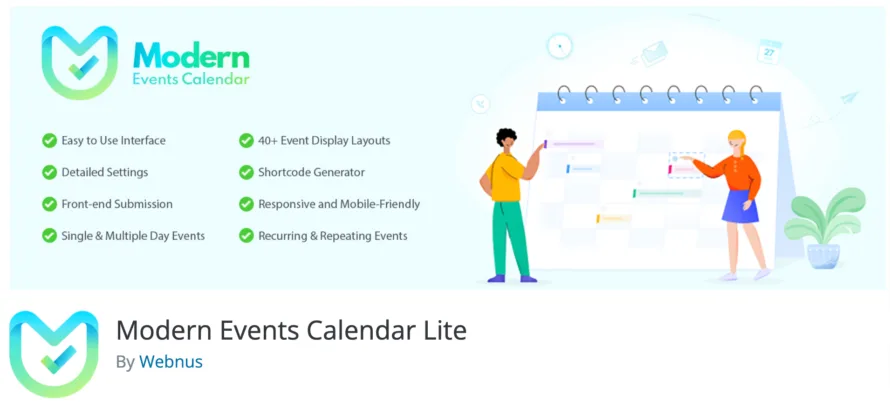 Modern
Events Calendar

Easy to Use Interface
Detailed Settings
Front-end Submission
Single & Multiple Day Events

40+ Event Display Layouts
Shortcode Generator
Responsive and Mobile-Friendly
Recurring & Repeating Events

27

Modern Events Calendar Lite
By Webnus